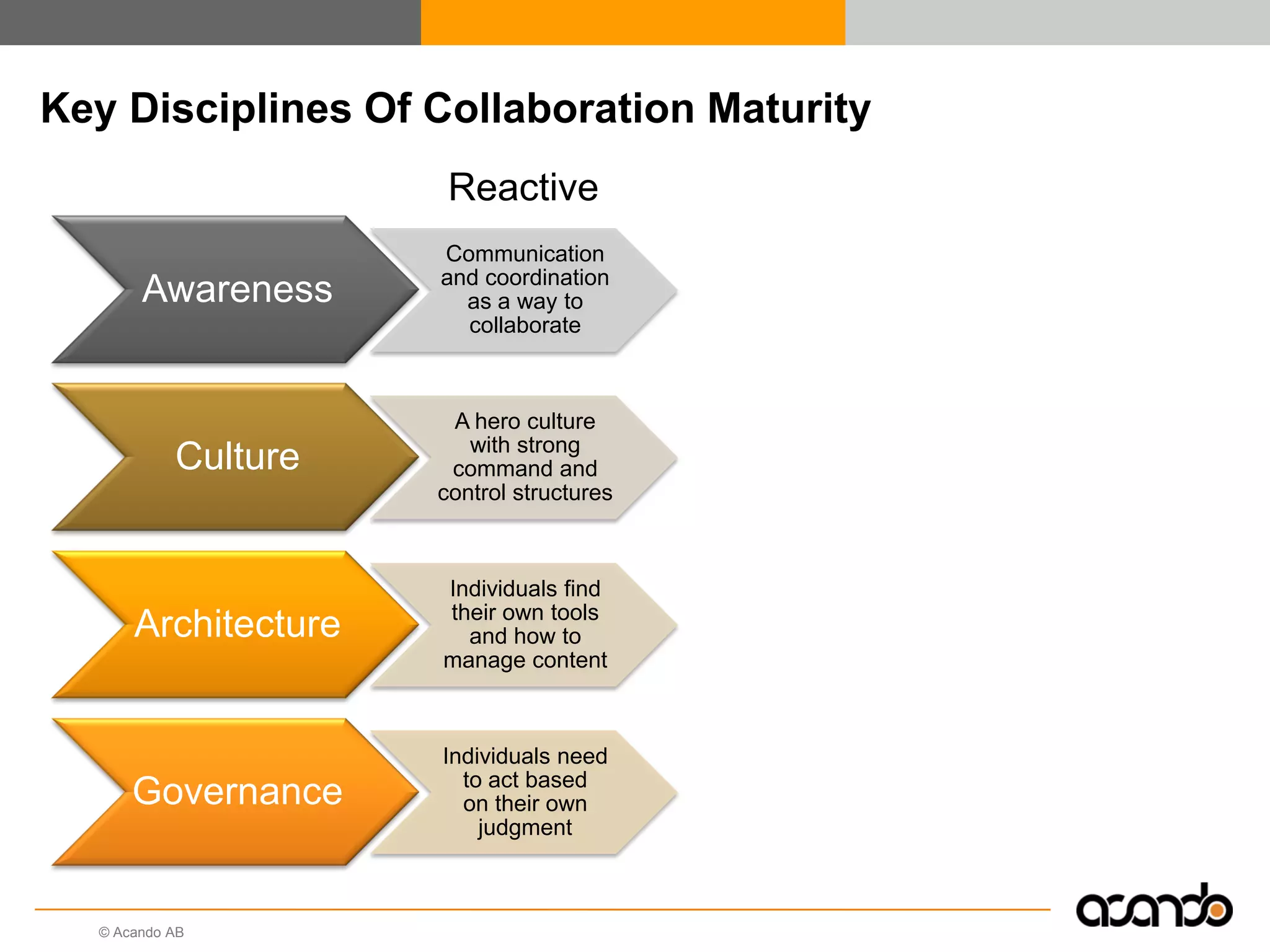 Key Disciplines Of Collaboration Maturity

Reactive

Awareness

Communication and coordination as a way to collaborate

Culture

A hero culture with strong command and control structures

Architecture

Individuals find their own tools and how to manage content

Governance

Individuals need to act based on their own judgment

© Acando AB

acando